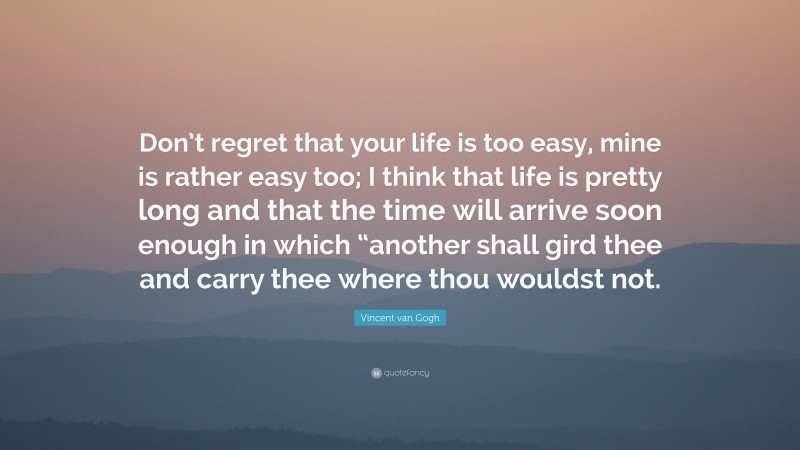 Don’t regret that your life is too easy, mine is rather easy too; I think that life is pretty long and that the time will arrive soon enough in which “another shall gird thee and carry thee where thou wouldst not.

Vincent van Gogh

quotefancy